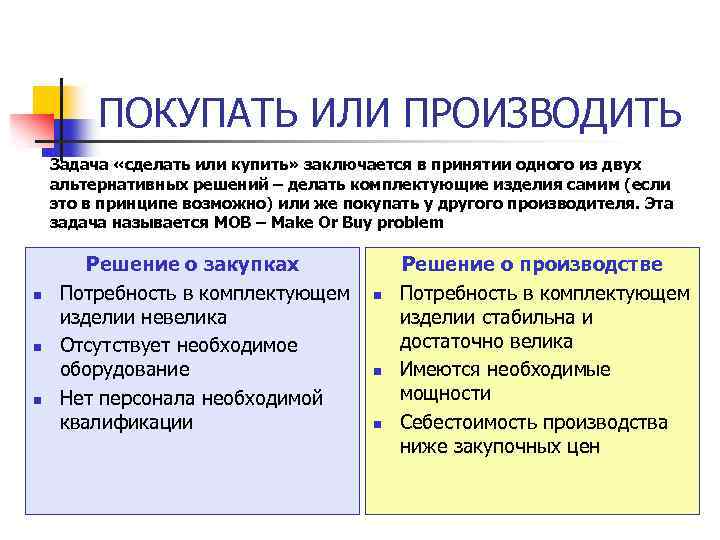 ПОКУПАТЬ ИЛИ ПРОИЗВОДИТЬ

Задача «сделать или купить» заключается в принятии одного из двух альтернативных решений – делать комплектующие изделия самим (если это в принципе возможно) или же покупать у другого производителя. Эта задача называется МОВ – Make Or Buy problem

Решение о закупках

- Потребность в комплектующем изделии невелика
- Отсутствует необходимое оборудование
- Нет персонала необходимой квалификации

Решение о производстве

- Потребность в комплектующем изделии стабильна и достаточно велика
- Имеются необходимые мощности
- Себестоимость производства ниже закупочных цен